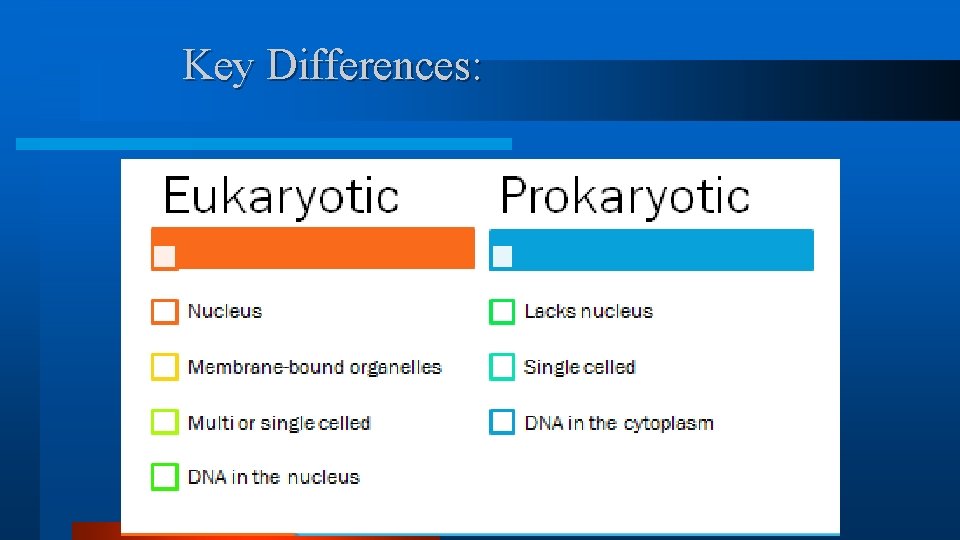 Key Differences:

Eukaryotic

Nucleus

Membrane-bound organelles

Multi or single celled

DNA in the nucleus

Prokaryotic

Lacks nucleus

Single celled

DNA in the cytoplasm